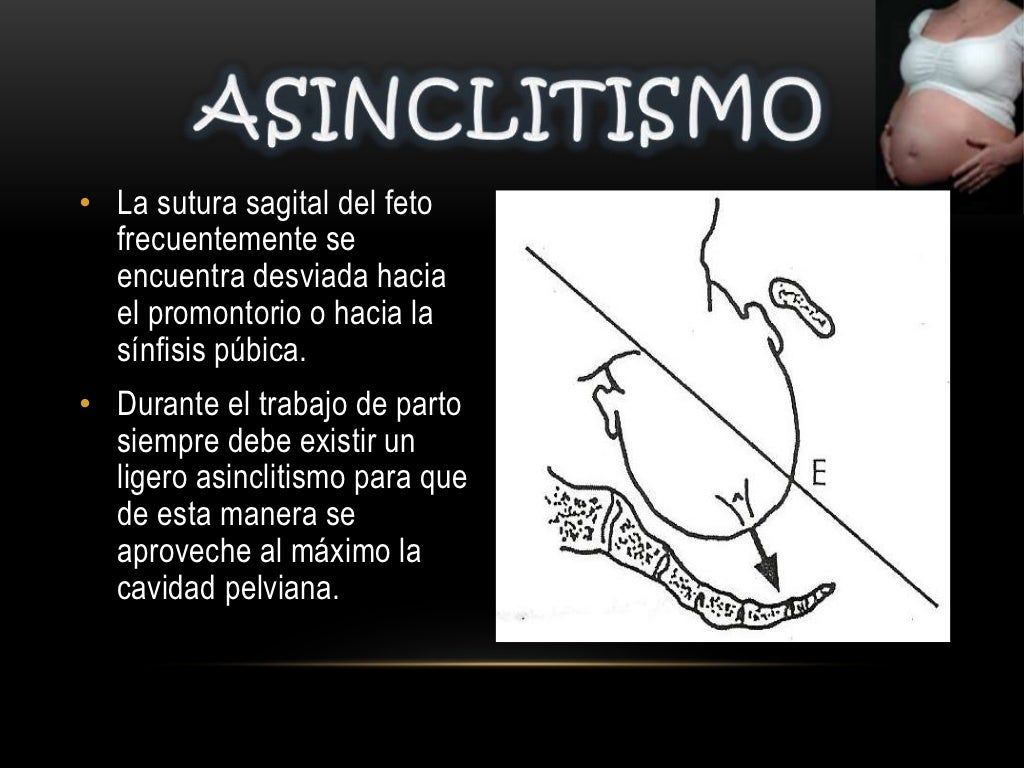 ASINCLITISMO

• La sutura sagital del feto frecuentemente se encuentra desviada hacia el promontorio o hacia la sínfisis púbica.

• Durante el trabajo de parto siempre debe existir un ligero asinclitismo para que de esta manera se aproveche al máximo la cavidad pelviana.

E